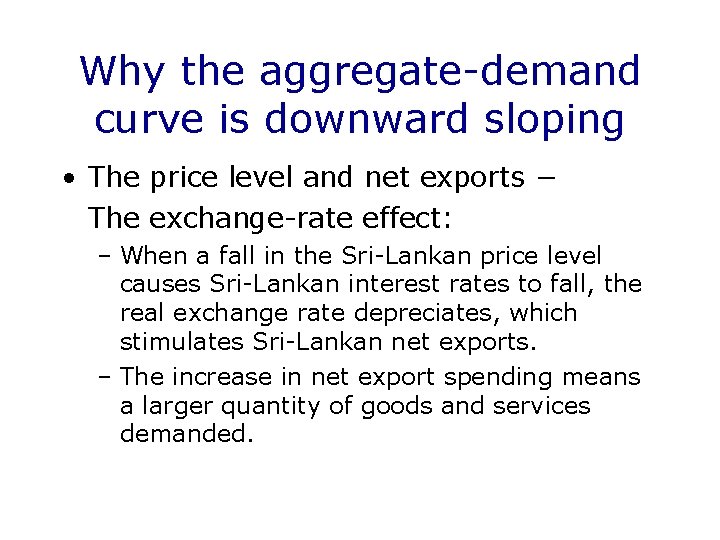 Why the aggregate-demand curve is downward sloping

• The price level and net exports – The exchange-rate effect:

– When a fall in the Sri-Lankan price level causes Sri-Lankan interest rates to fall, the real exchange rate depreciates, which stimulates Sri-Lankan net exports.

– The increase in net export spending means a larger quantity of goods and services demanded.